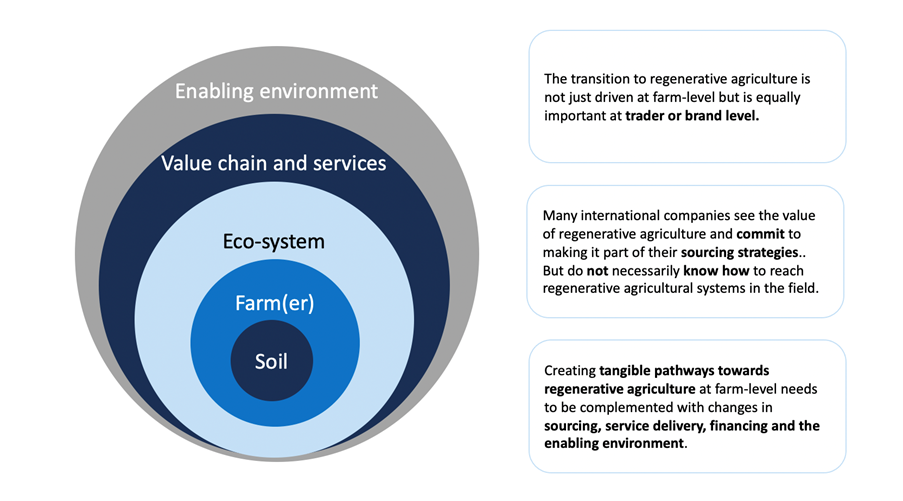 Enabling environment

Value chain and services

Eco-system

Farm(er)

Soil

The transition to regenerative agriculture is not just driven at farm-level but is equally important at trader or brand level.

Many international companies see the value of regenerative agriculture and commit to making it part of their sourcing strategies.. But do not necessarily know how to reach regenerative agricultural systems in the field.

Creating tangible pathways towards regenerative agriculture at farm-level needs to be complemented with changes in sourcing, service delivery, financing and the enabling environment.